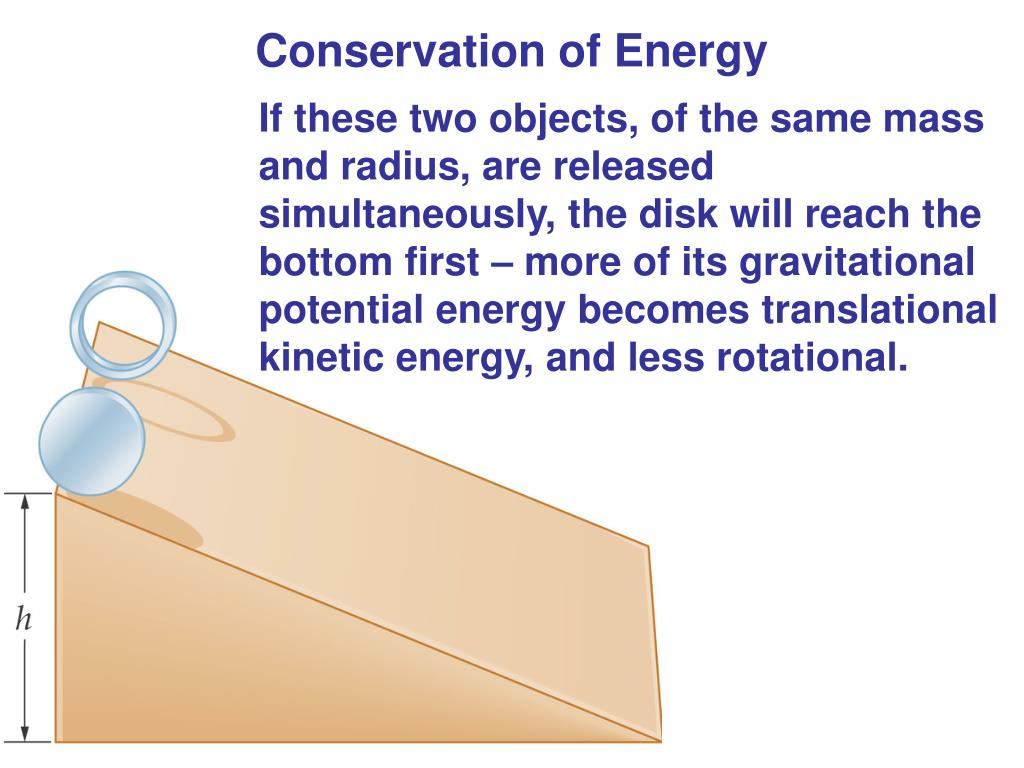 Conservation of Energy

If these two objects, of the same mass and radius, are released simultaneously, the disk will reach the bottom first – more of its gravitational potential energy becomes translational kinetic energy, and less rotational.

$h$